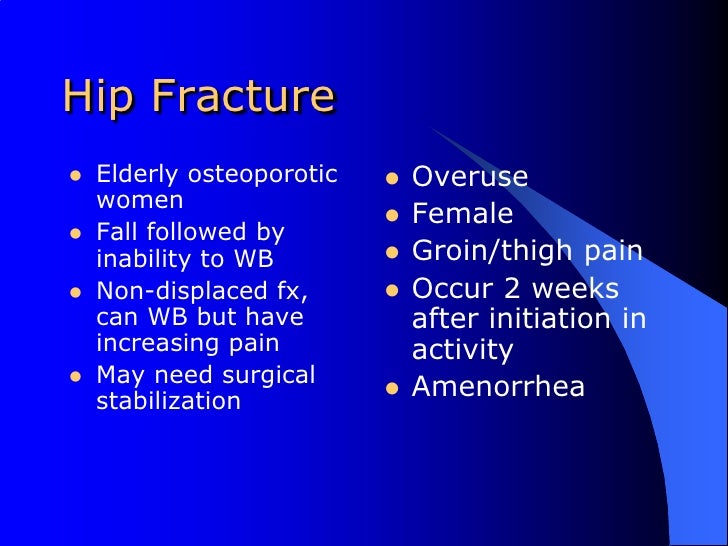 Hip Fracture

- Elderly osteoporotic women
- Fall followed by inability to WB
- Non-displaced fx, can WB but have increasing pain
- May need surgical stabilization

- Overuse
- Female
- Groin/thigh pain
- Occur 2 weeks after initiation in activity
- Amenorrhea